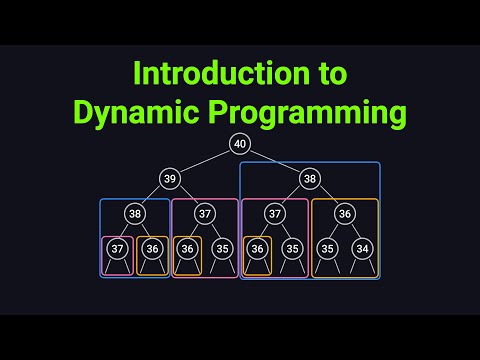 Introduction to
Dynamic Programming

40

39

38

38

37

37

36

37

36

36

35

36

35

35

34